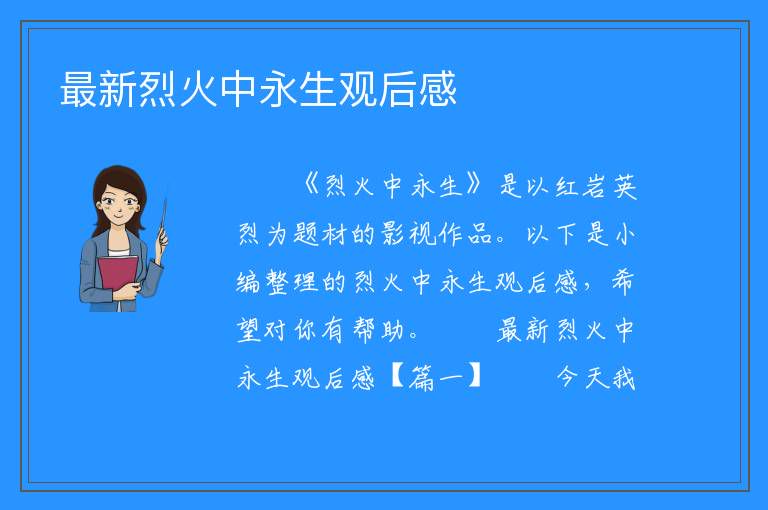 最新烈火中永生观后感

《烈火中永生》是以红岩英烈为题材的影视作品。以下是小编整理的烈火中永生观后感，希望对你有帮助。　　最新烈火中永生观后感【篇一】　　今天我